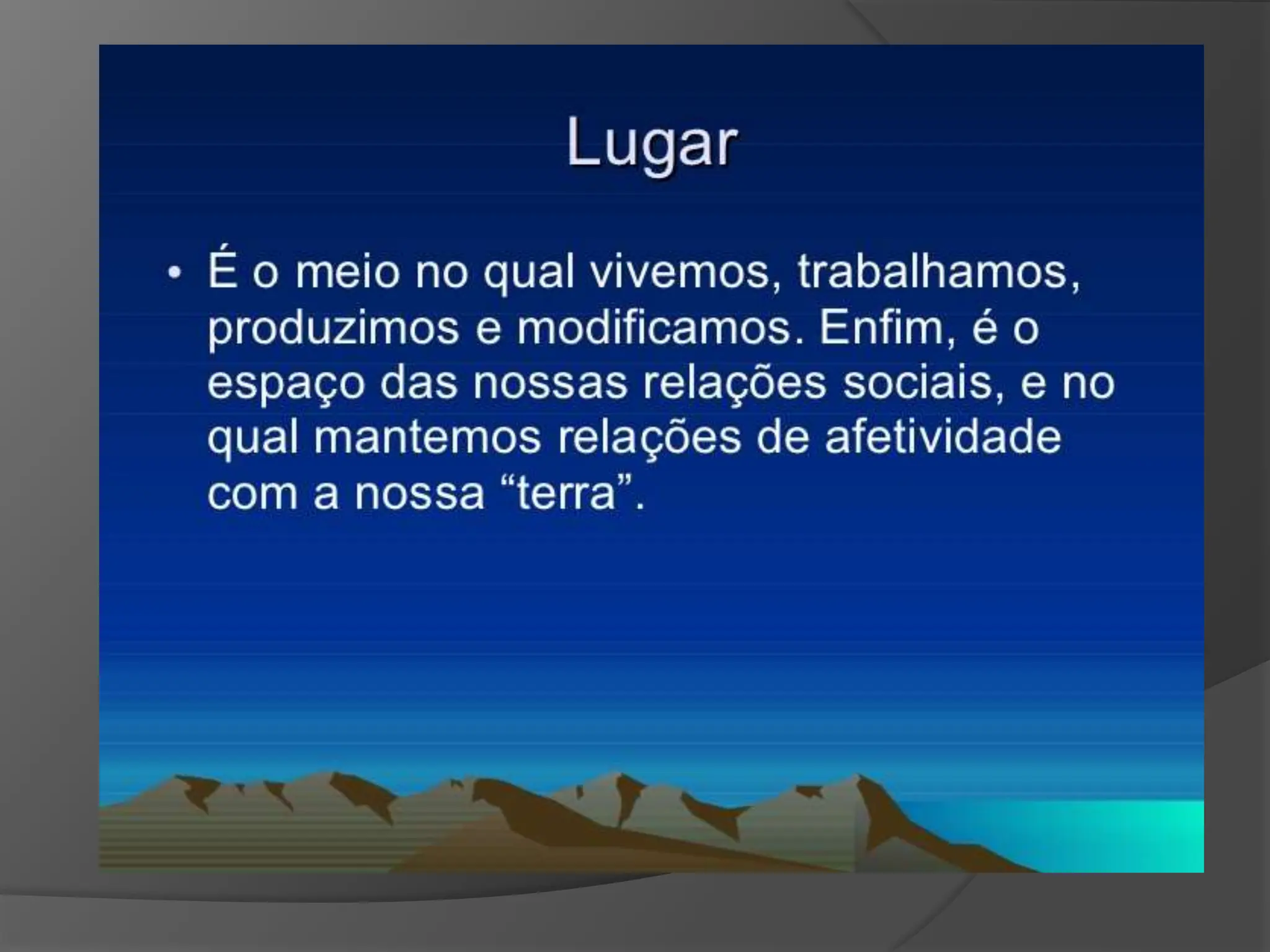 Lugar

• É o meio no qual vivemos, trabalhamos, produzimos e modificamos. Enfim, é o espaço das nossas relações sociais, e no qual mantemos relações de afetividade com a nossa “terra”.